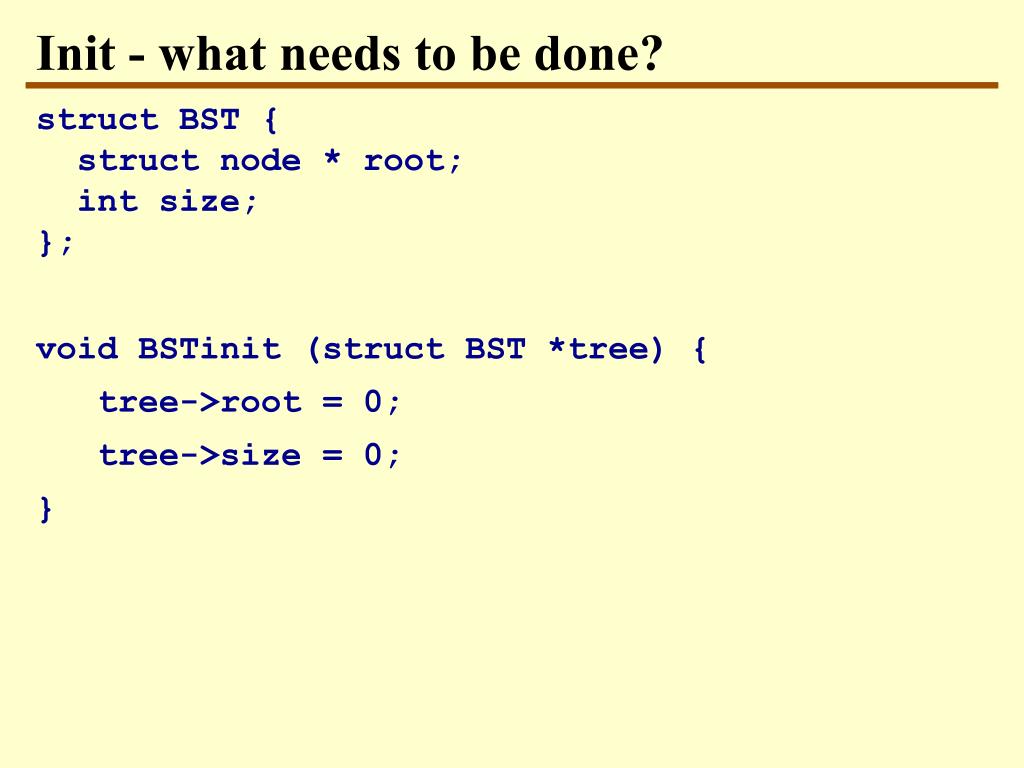 Init - what needs to be done?

struct BST {
  struct node * root;
  int size;
};

void BSTinit (struct BST *tree) {
   tree->root = 0;
   tree->size = 0;
}